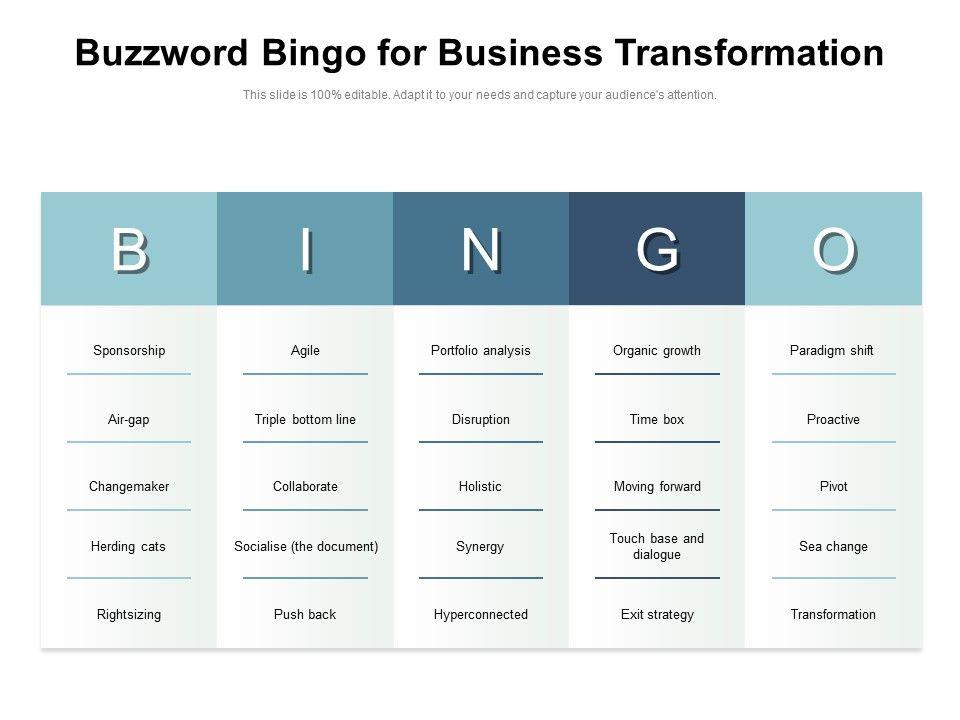 Buzzword Bingo for Business Transformation

This slide is 100% editable. Adapt it to your needs and capture your audience's attention.

| B | I | N | G | O |
|---|---|---|---|---|
| Sponsorship | Agile | Portfolio analysis | Organic growth | Paradigm shift |
| Air-gap | Triple bottom line | Disruption | Time box | Proactive |
| Changemaker | Collaborate | Holistic | Moving forward | Pivot |
| Herding cats | Socialise (the document) | Synergy | Touch base and dialogue | Sea change |
| Rightsizing | Push back | Hyperconnected | Exit strategy | Transformation |